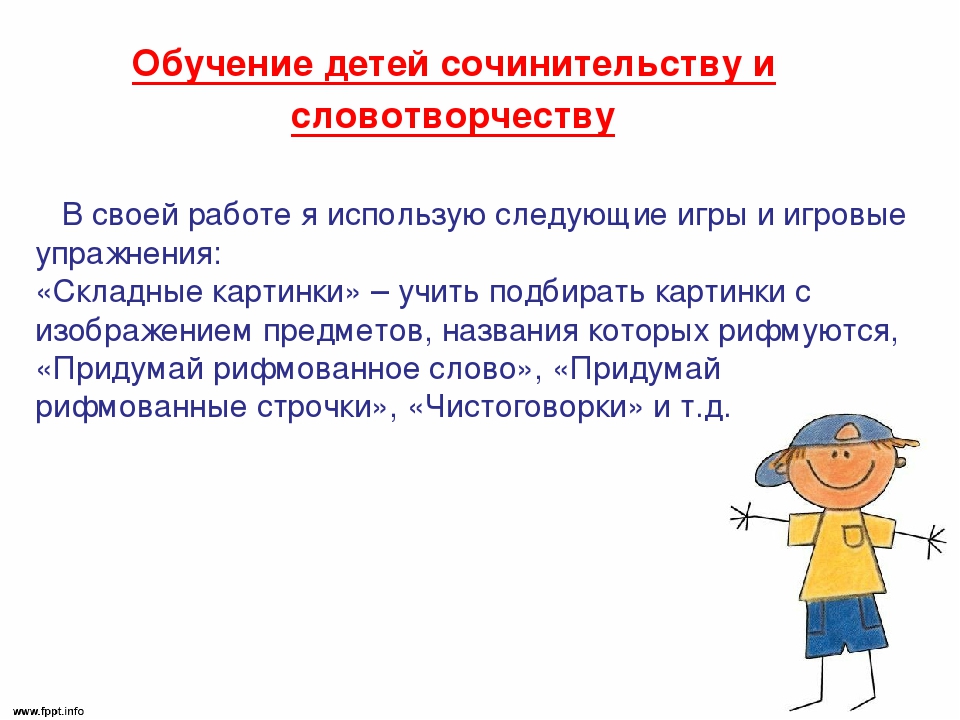 Обучение детей сочинительству и словотворчеству

В своей работе я использую следующие игры и игровые упражнения:
«Складные картинки» – учить подбирать картинки с изображением предметов, названия которых рифмуются, «Придумай рифмованное слово», «Придумай рифмованные строчки», «Чистоговорки» и т.д.

www.fppt.info